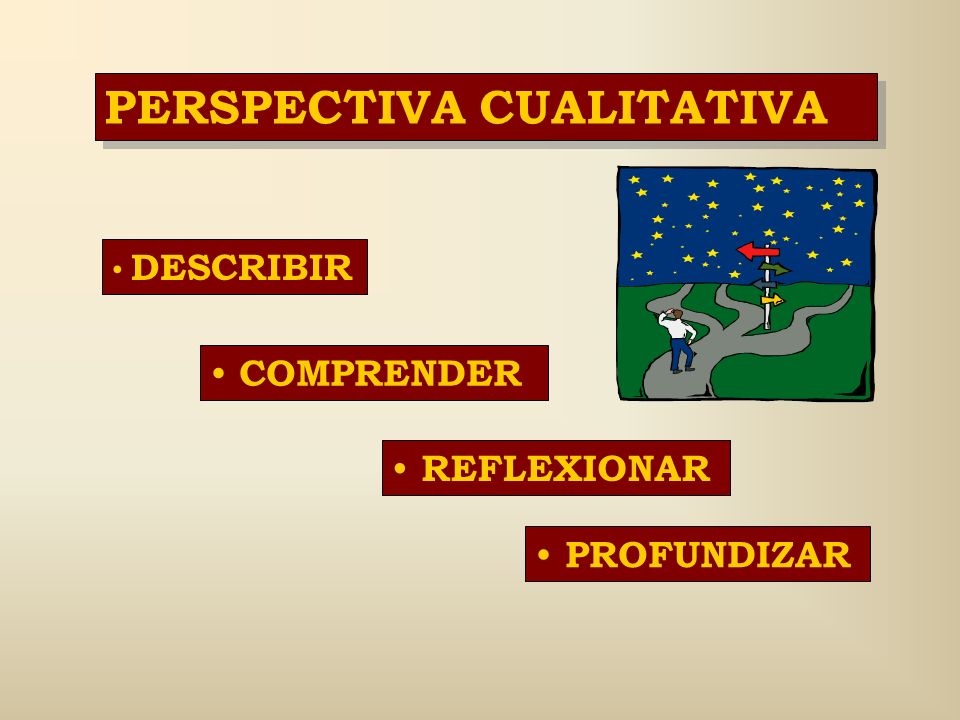 PERSPECTIVA CUALITATIVA

• DESCRIBIR

• COMPRENDER

• REFLEXIONAR

• PROFUNDIZAR